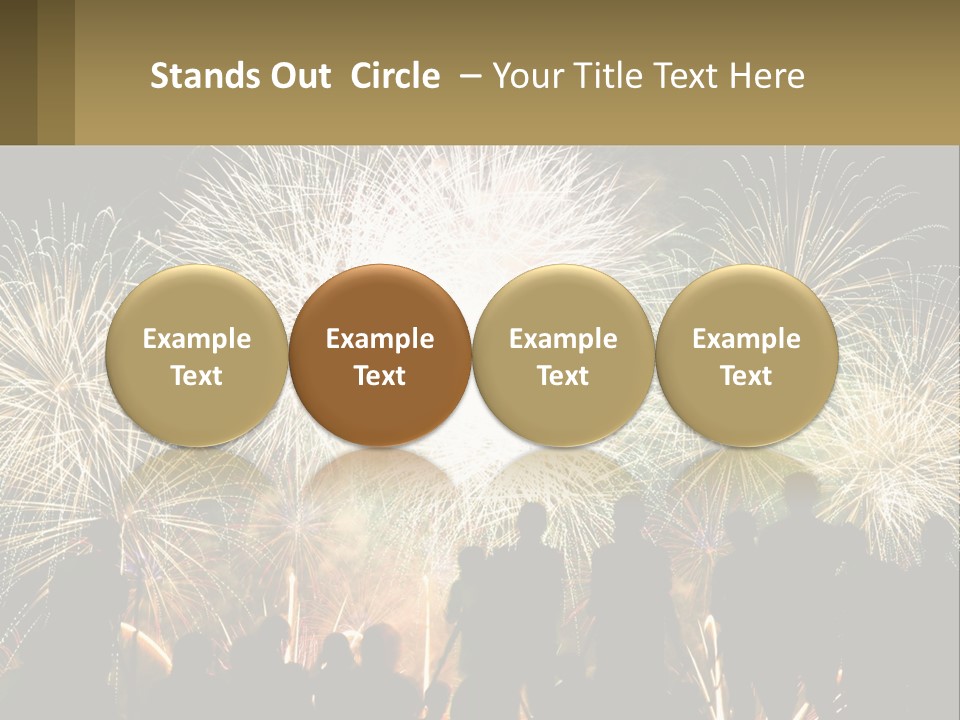 Stands Out Circle – Your Title Text Here

Example Text

Example Text

Example Text

Example Text